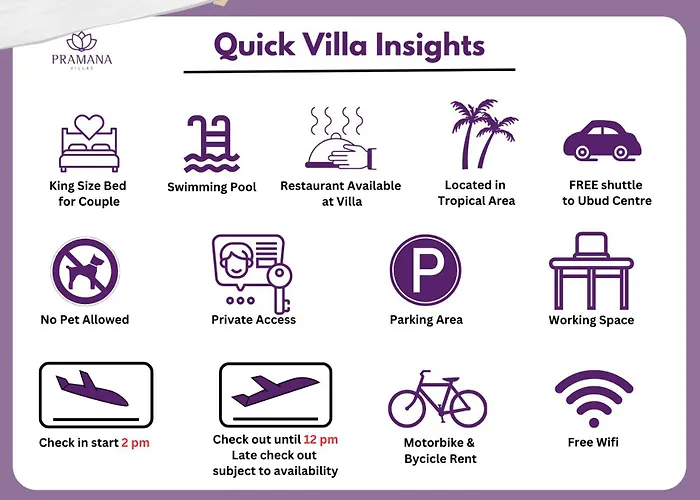 PRAMANA
VILLAS

Quick Villa Insights

King Size Bed for Couple

Swimming Pool

Restaurant Available at Villa

Located in Tropical Area

FREE shuttle to Ubud Centre

No Pet Allowed

Private Access

P

Parking Area

Working Space

Check in start 2 pm

Check out until 12 pm
Late check out subject to availability

Motorbike & Bycicle Rent

Free Wifi